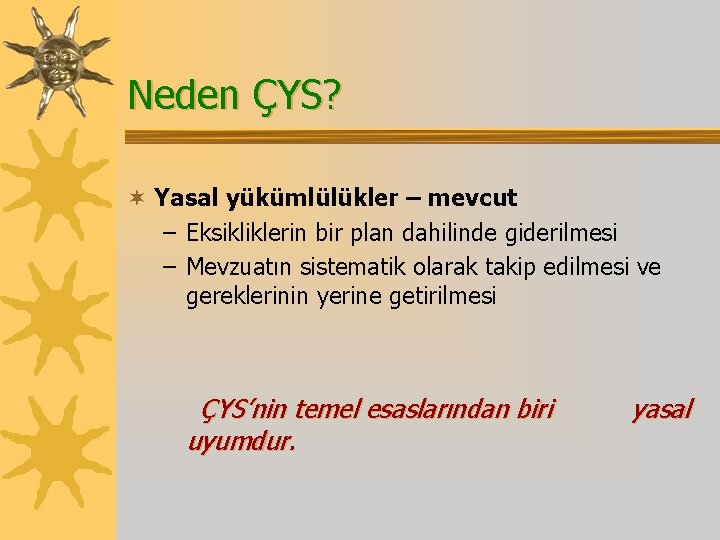 Neden ÇYS?

Yasal yükümlülükler – mevcut

– Eksikliklerin bir plan dahilinde giderilmesi

– Mevzuatın sistematik olarak takip edilmesi ve gereklerinin yerine getirilmesi

ÇYS'nin temel esaslarından biri yasal uyumdur.